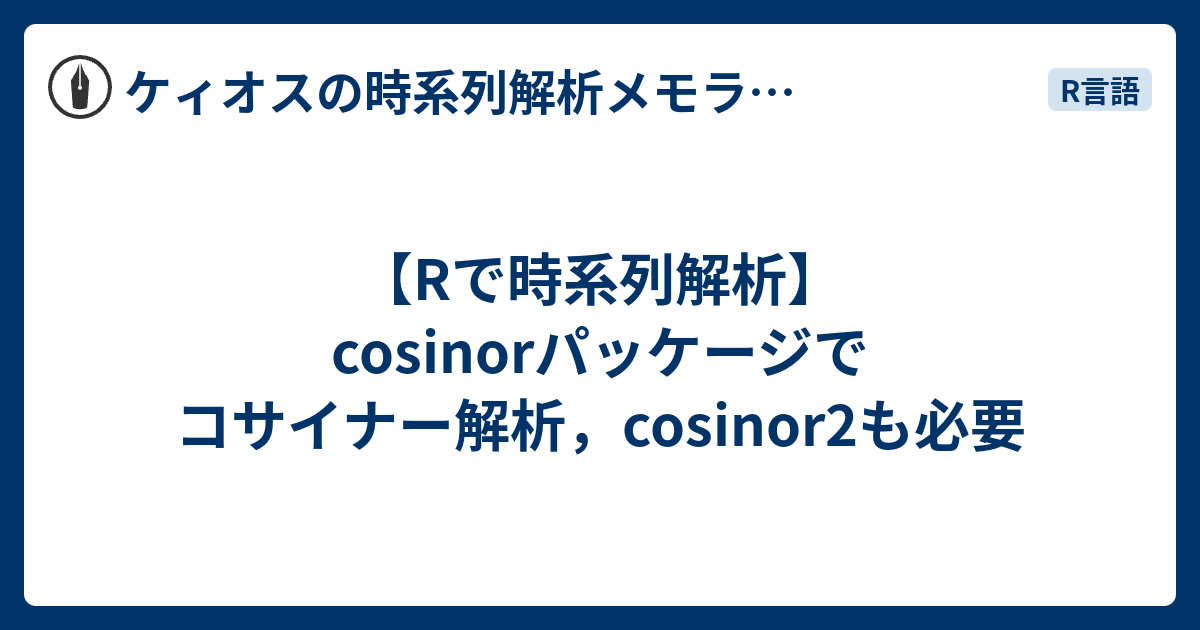 ケィオスの時系列解析メモラ…

R言語

【Rで時系列解析】cosinorパッケージでコサイナー解析，cosinor2も必要